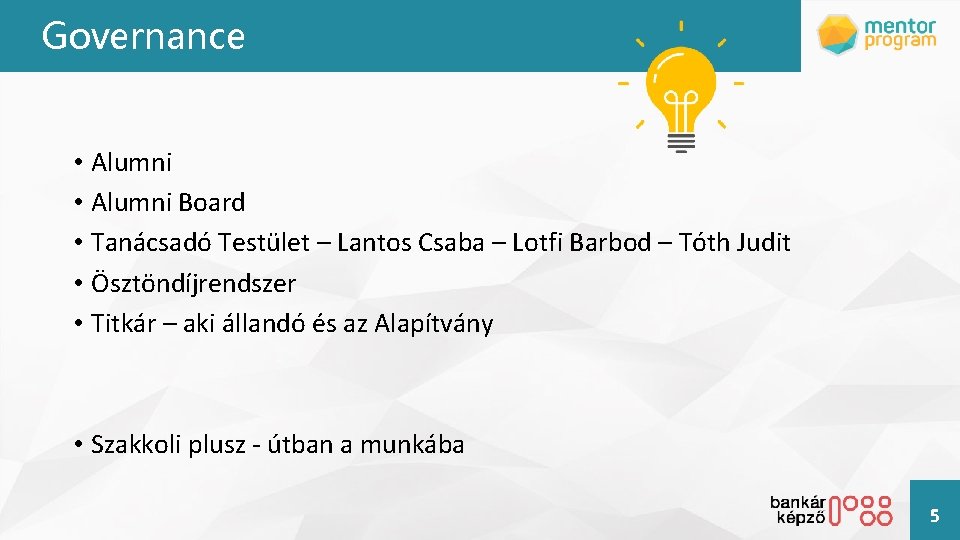 Governance

mentor program

• Alumni
• Alumni Board
• Tanácsadó Testület – Lantos Csaba – Lotfi Barbod – Tóth Judit
• Ösztöndíjrendszer
• Titkár – aki állandó és az Alapítvány

• Szakkoli plusz - útban a munkába

bankár képző

5